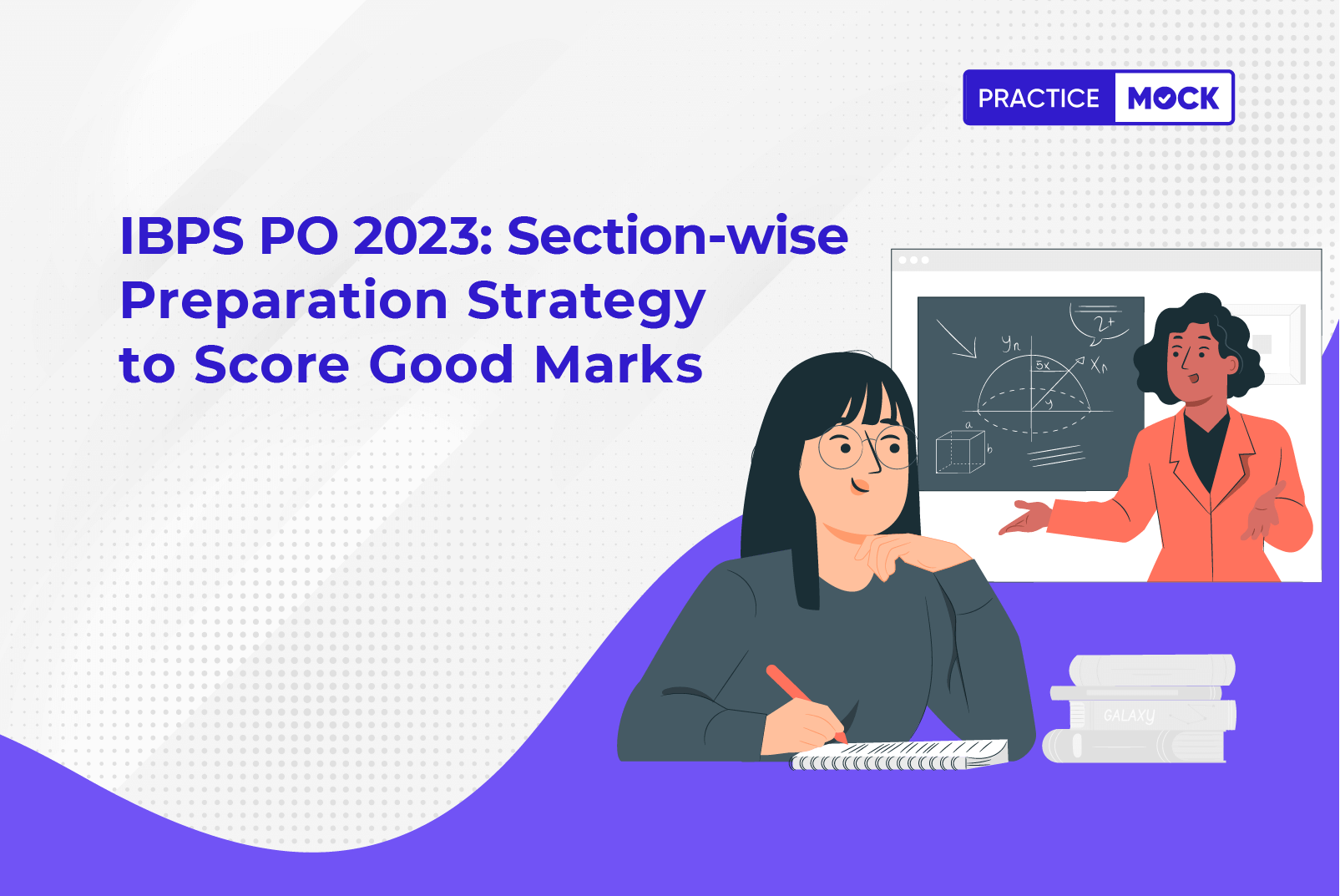 PRACTICE MOCK

IBPS PO 2023: Section-wise Preparation Strategy to Score Good Marks

$y_n$
$2+$
$5x$
$X_n$
$y$
a
b

GALAXY